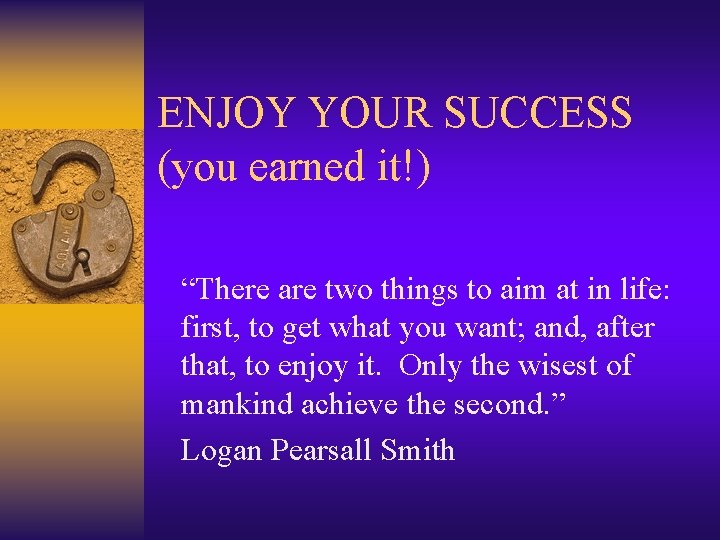 ENJOY YOUR SUCCESS (you earned it!)

“There are two things to aim at in life: first, to get what you want; and, after that, to enjoy it. Only the wisest of mankind achieve the second.”

Logan Pearsall Smith